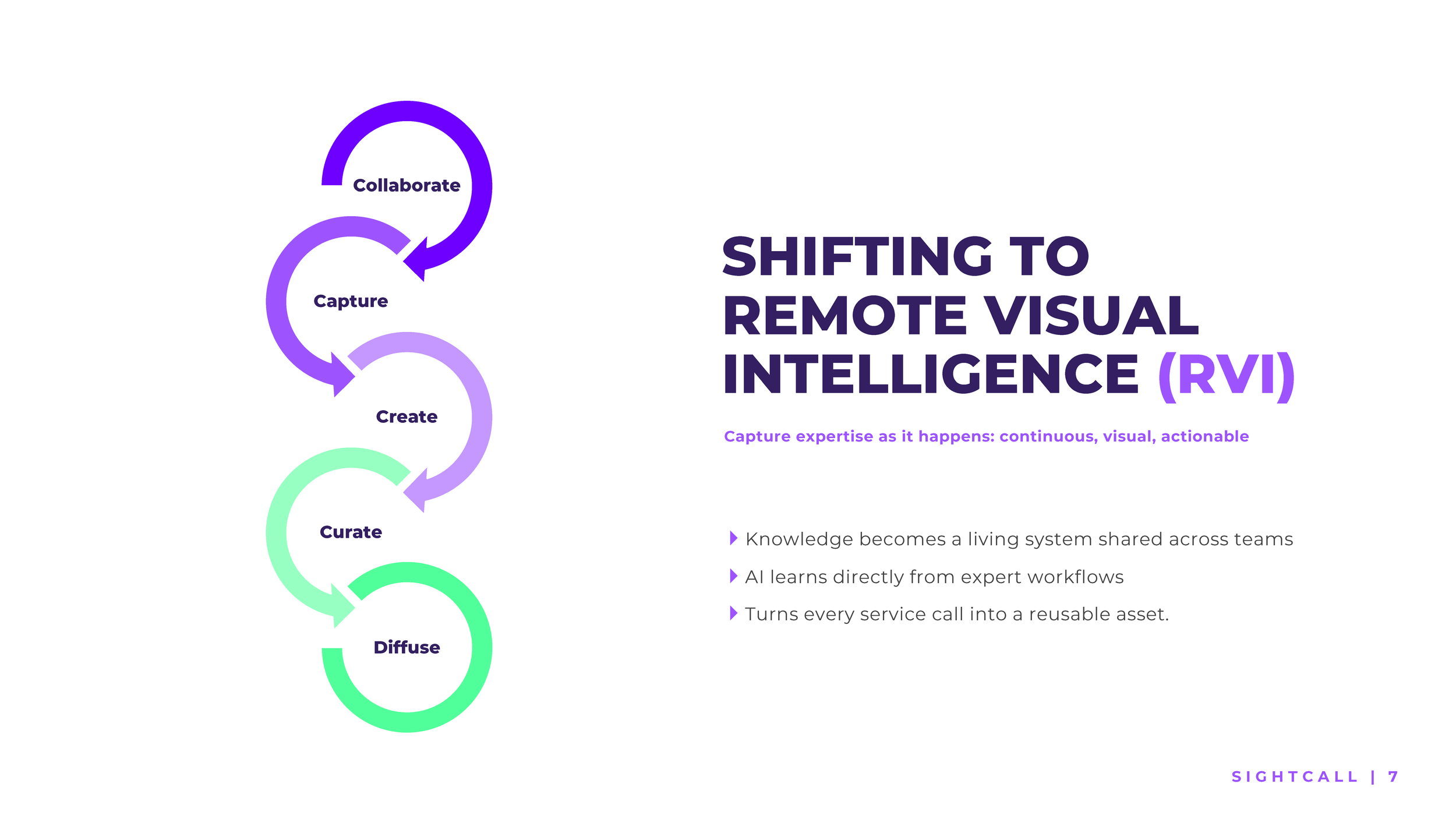 Collaborate

Capture

Create

Curate

Diffuse

SHIFTING TO REMOTE VISUAL INTELLIGENCE (RVI)

Capture expertise as it happens: continuous, visual, actionable

Knowledge becomes a living system shared across teams

AI learns directly from expert workflows

Turns every service call into a reusable asset.

SIGHTCALL | 7